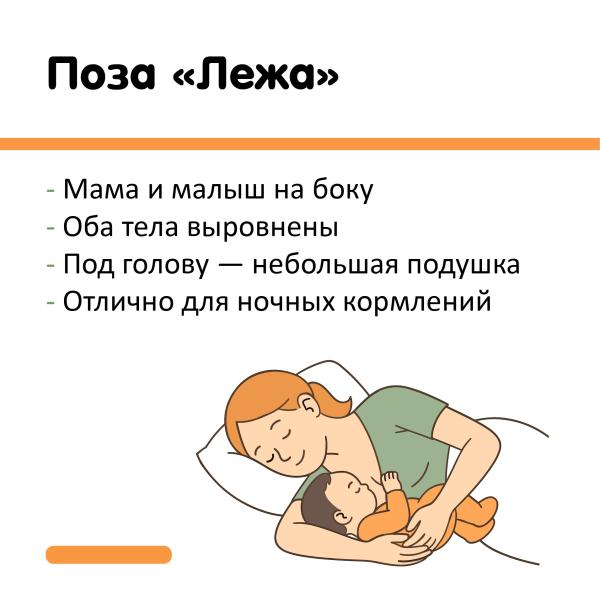 Поза «Лежа»

- Мама и малыш на боку
- Оба тела выровнены
- Под голову — небольшая подушка
- Отлично для ночных кормлений